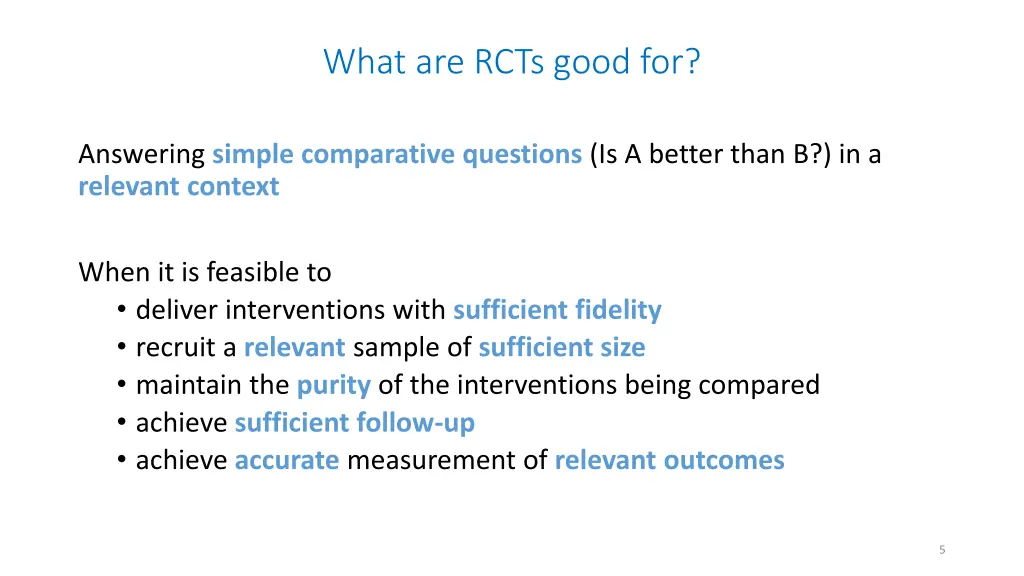 What are RCTs good for?

Answering simple comparative questions (Is A better than B?) in a relevant context

When it is feasible to
• deliver interventions with sufficient fidelity
• recruit a relevant sample of sufficient size
• maintain the purity of the interventions being compared
• achieve sufficient follow-up
• achieve accurate measurement of relevant outcomes

5